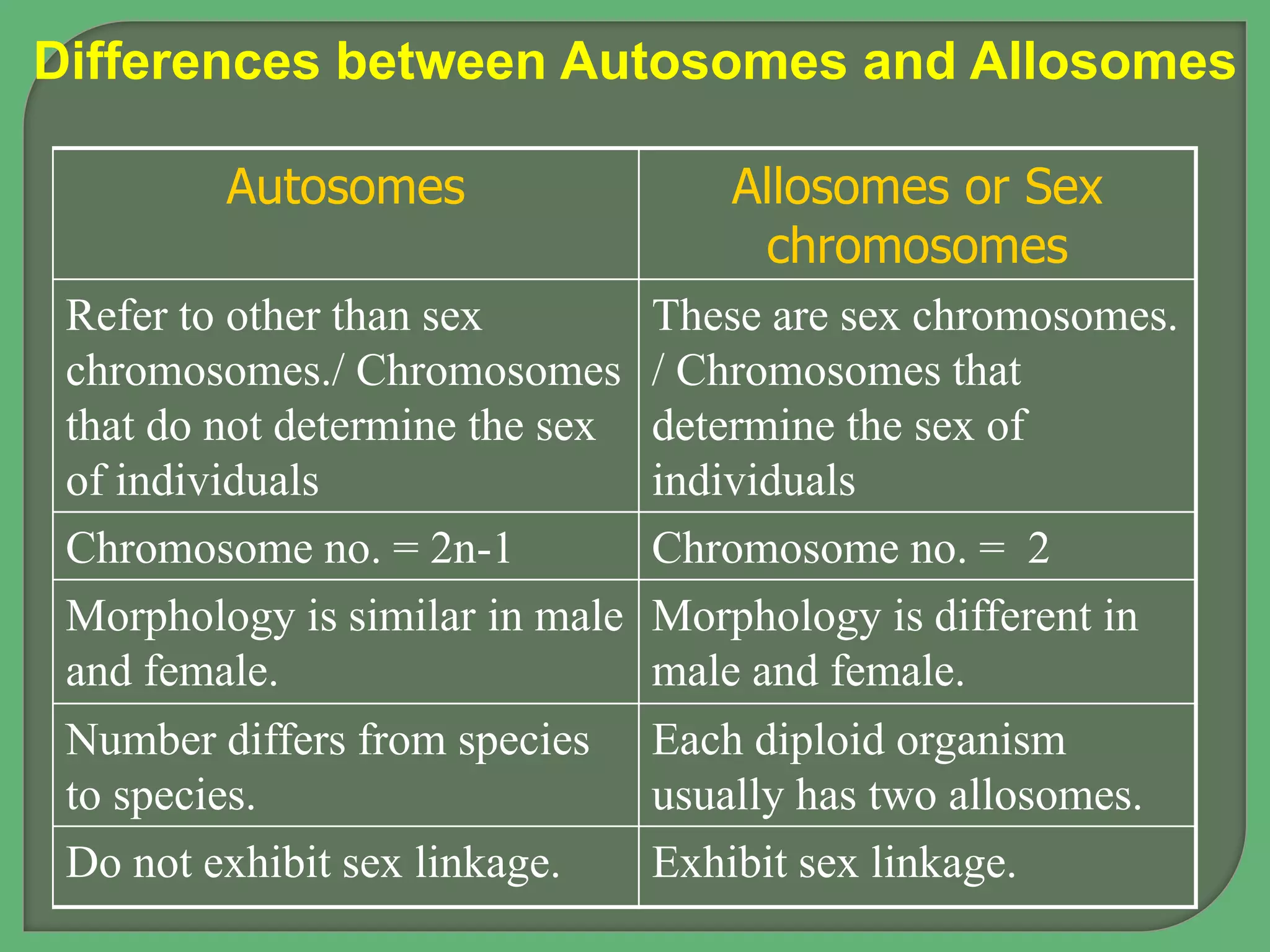 Differences between Autosomes and Allosomes

| Autosomes | Allosomes or Sex chromosomes |
|---|---|
| Refer to other than sex chromosomes./ Chromosomes that do not determine the sex of individuals | These are sex chromosomes. / Chromosomes that determine the sex of individuals |
| Chromosome no. = 2n-1 | Chromosome no. = 2 |
| Morphology is similar in male and female. | Morphology is different in male and female. |
| Number differs from species to species. | Each diploid organism usually has two allosomes. |
| Do not exhibit sex linkage. | Exhibit sex linkage. |